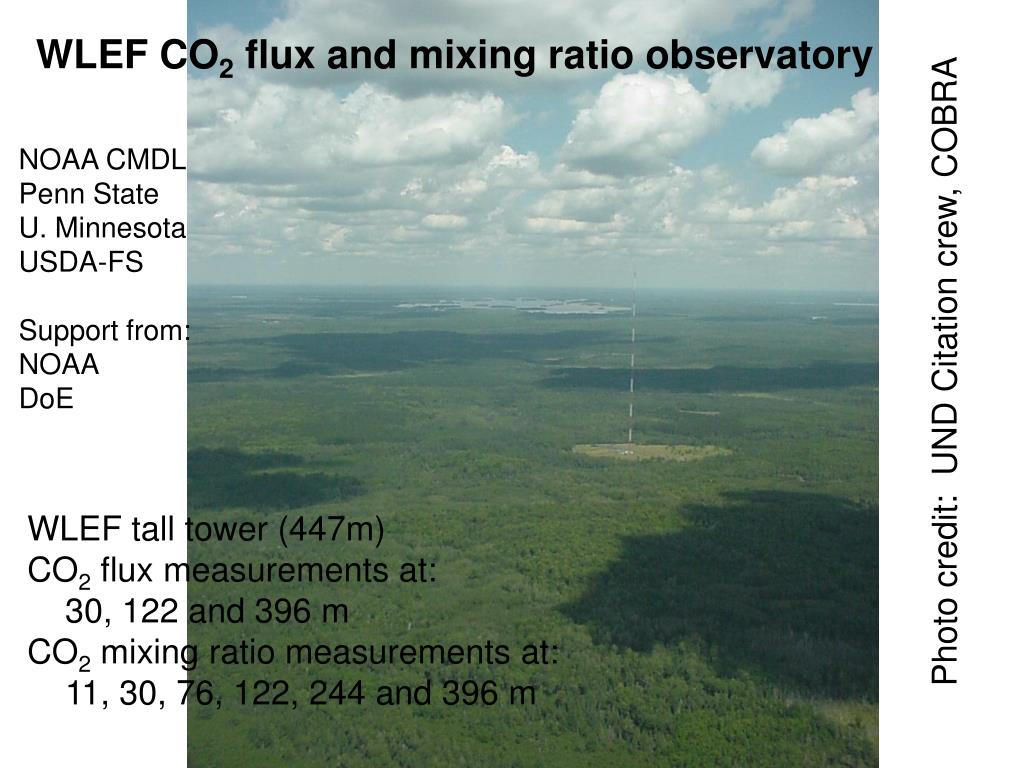 WLEF $CO_2$ flux and mixing ratio observatory

NOAA CMDL
Penn State
U. Minnesota
USDA-FS

Support from:
NOAA
DoE

WLEF tall tower (447m)
$CO_2$ flux measurements at:
30, 122 and 396 m
$CO_2$ mixing ratio measurements at:
11, 30, 76, 122, 244 and 396 m

Photo credit: UND Citation crew, COBRA